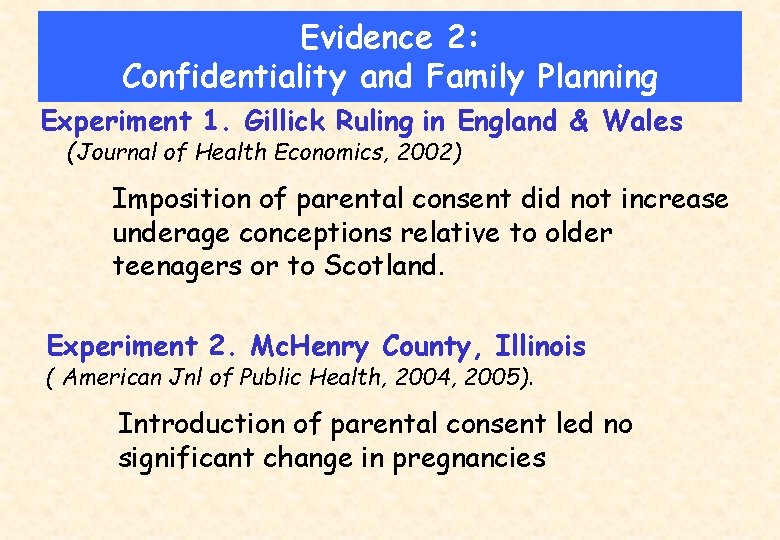 Evidence 2:
Confidentiality and Family Planning

Experiment 1. Gillick Ruling in England & Wales
(Journal of Health Economics, 2002)

Imposition of parental consent did not increase underage conceptions relative to older teenagers or to Scotland.

Experiment 2. McHenry County, Illinois
( American Jnl of Public Health, 2004, 2005).

Introduction of parental consent led no significant change in pregnancies